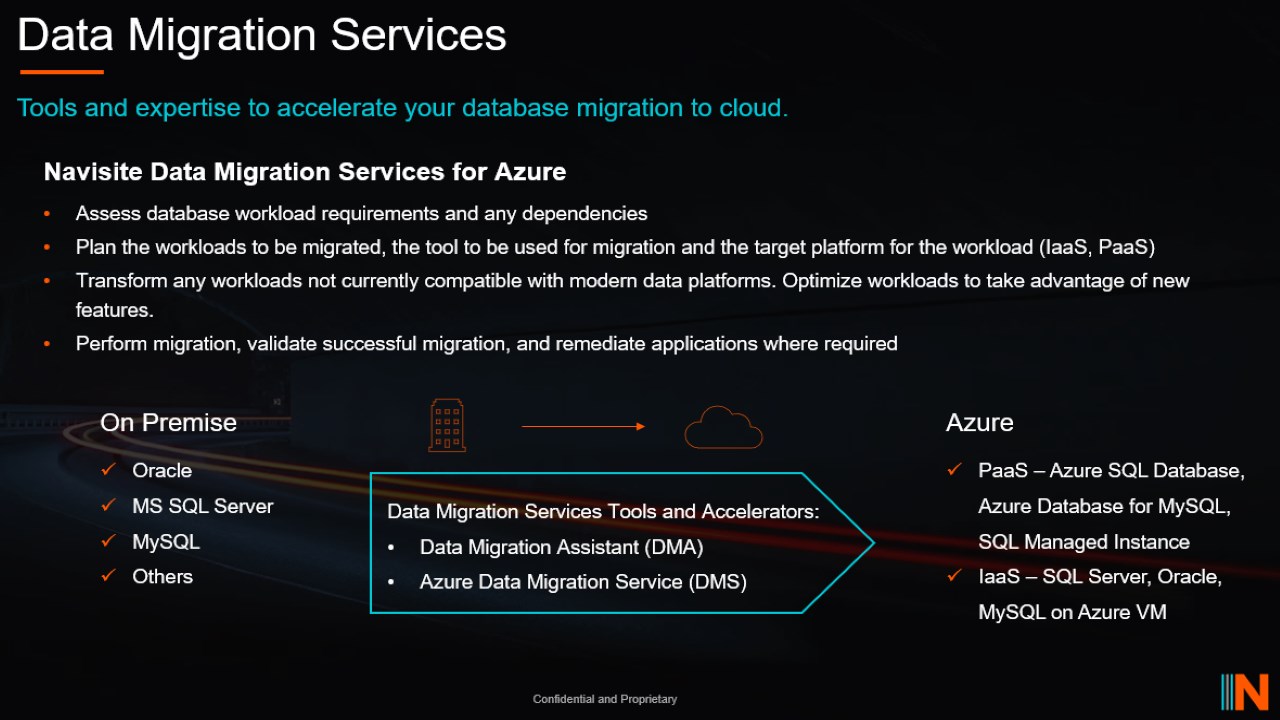 Data Migration Services

Tools and expertise to accelerate your database migration to cloud.

Navisite Data Migration Services for Azure

• Assess database workload requirements and any dependencies
• Plan the workloads to be migrated, the tool to be used for migration and the target platform for the workload (IaaS, PaaS)
• Transform any workloads not currently compatible with modern data platforms. Optimize workloads to take advantage of new features.
• Perform migration, validate successful migration, and remediate applications where required

On Premise

✓ Oracle
✓ MS SQL Server
✓ MySQL
✓ Others

Data Migration Services Tools and Accelerators:
• Data Migration Assistant (DMA)
• Azure Data Migration Service (DMS)

Azure

✓ PaaS – Azure SQL Database, Azure Database for MySQL, SQL Managed Instance
✓ IaaS – SQL Server, Oracle, MySQL on Azure VM

Confidential and Proprietary

N